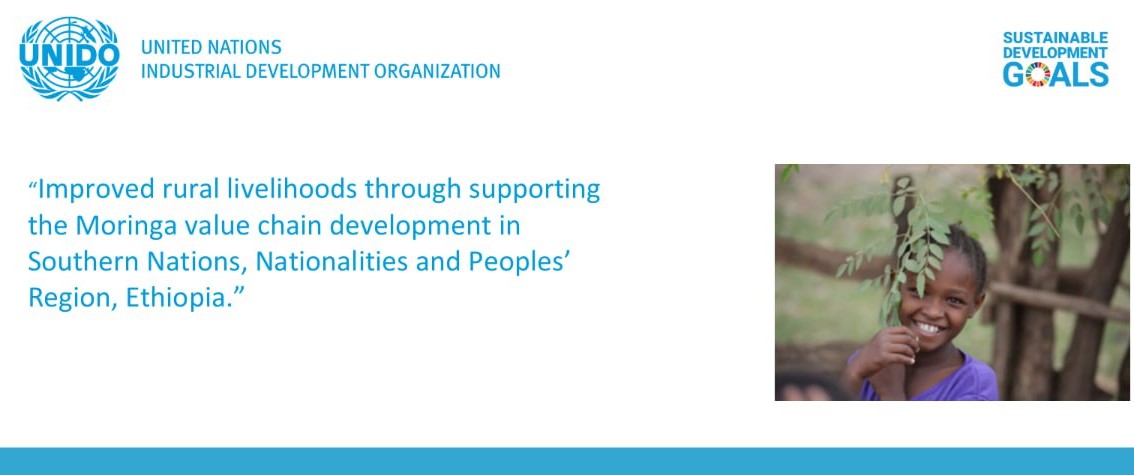 UNIDO

UNITED NATIONS
INDUSTRIAL DEVELOPMENT ORGANIZATION

SUSTAINABLE
DEVELOPMENT
GOALS

“Improved rural livelihoods through supporting the Moringa value chain development in Southern Nations, Nationalities and Peoples’ Region, Ethiopia.”